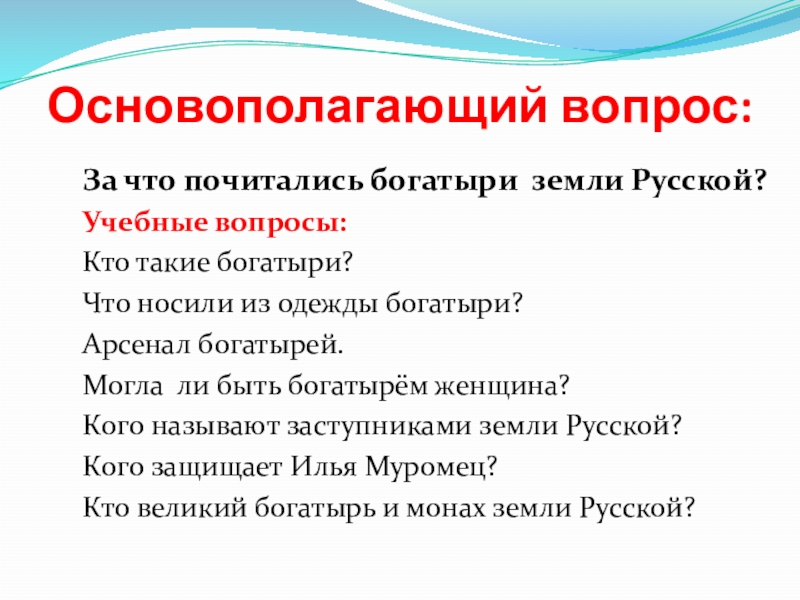 Основополагающий вопрос:

За что почитались богатыри земли Русской?

Учебные вопросы:

Кто такие богатыри?

Что носили из одежды богатыри?

Арсенал богатырей.

Могла ли быть богатырём женщина?

Кого называют заступниками земли Русской?

Кого защищает Илья Муромец?

Кто великий богатырь и монах земли Русской?